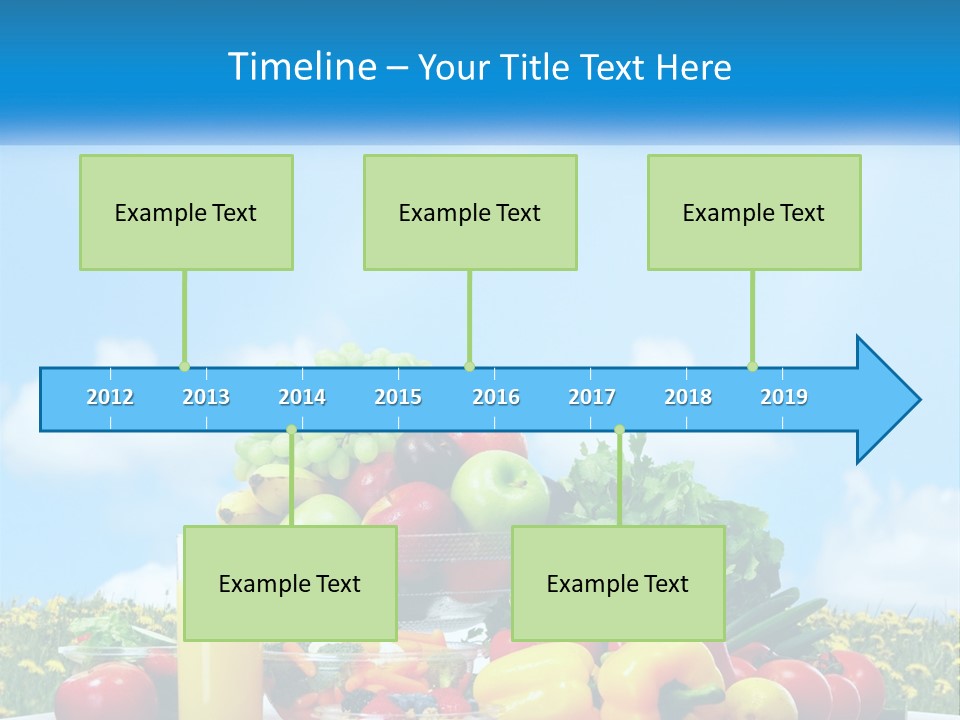 Timeline – Your Title Text Here

Example Text

Example Text

Example Text

2012 2013 2014 2015 2016 2017 2018 2019

Example Text

Example Text